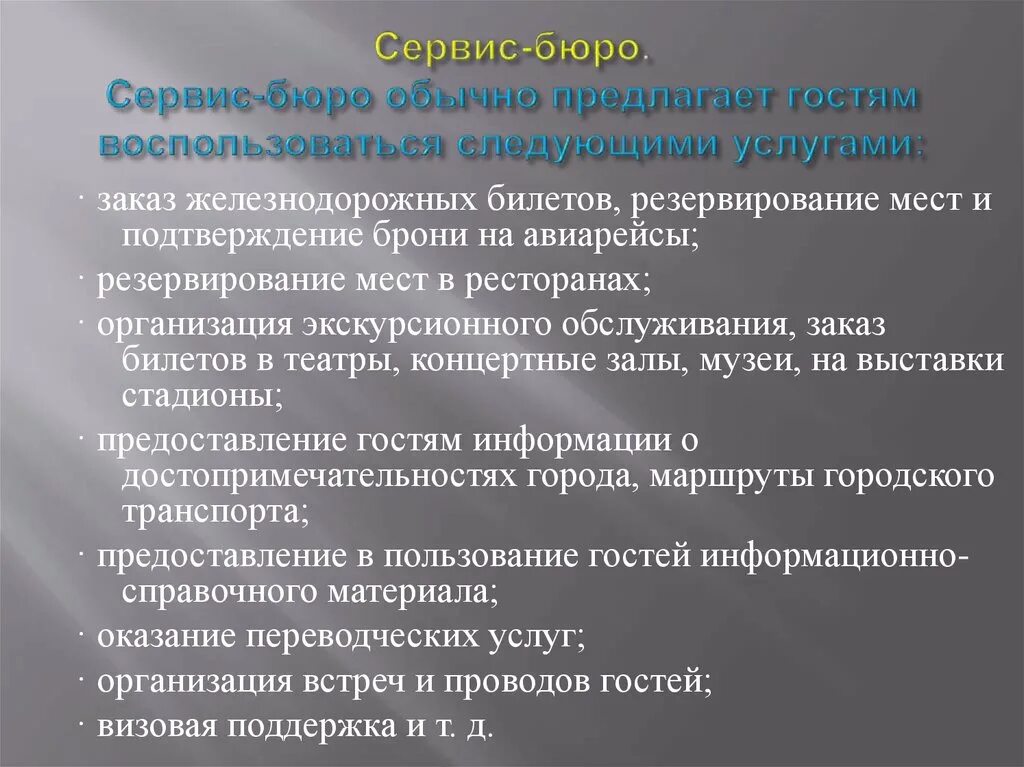 Сервис-бюро.
Сервис-бюро обычно предлагает гостям воспользоваться следующими услугами:

· заказ железнодорожных билетов, резервирование мест и подтверждение брони на авиарейсы;

· резервирование мест в ресторанах;

· организация экскурсионного обслуживания, заказ билетов в театры, концертные залы, музеи, на выставки стадионы;

· предоставление гостям информации о достопримечательностях города, маршруты городского транспорта;

· предоставление в пользование гостей информационно-справочного материала;

· оказание переводческих услуг;

· организация встреч и проводов гостей;

· визовая поддержка и т. д.